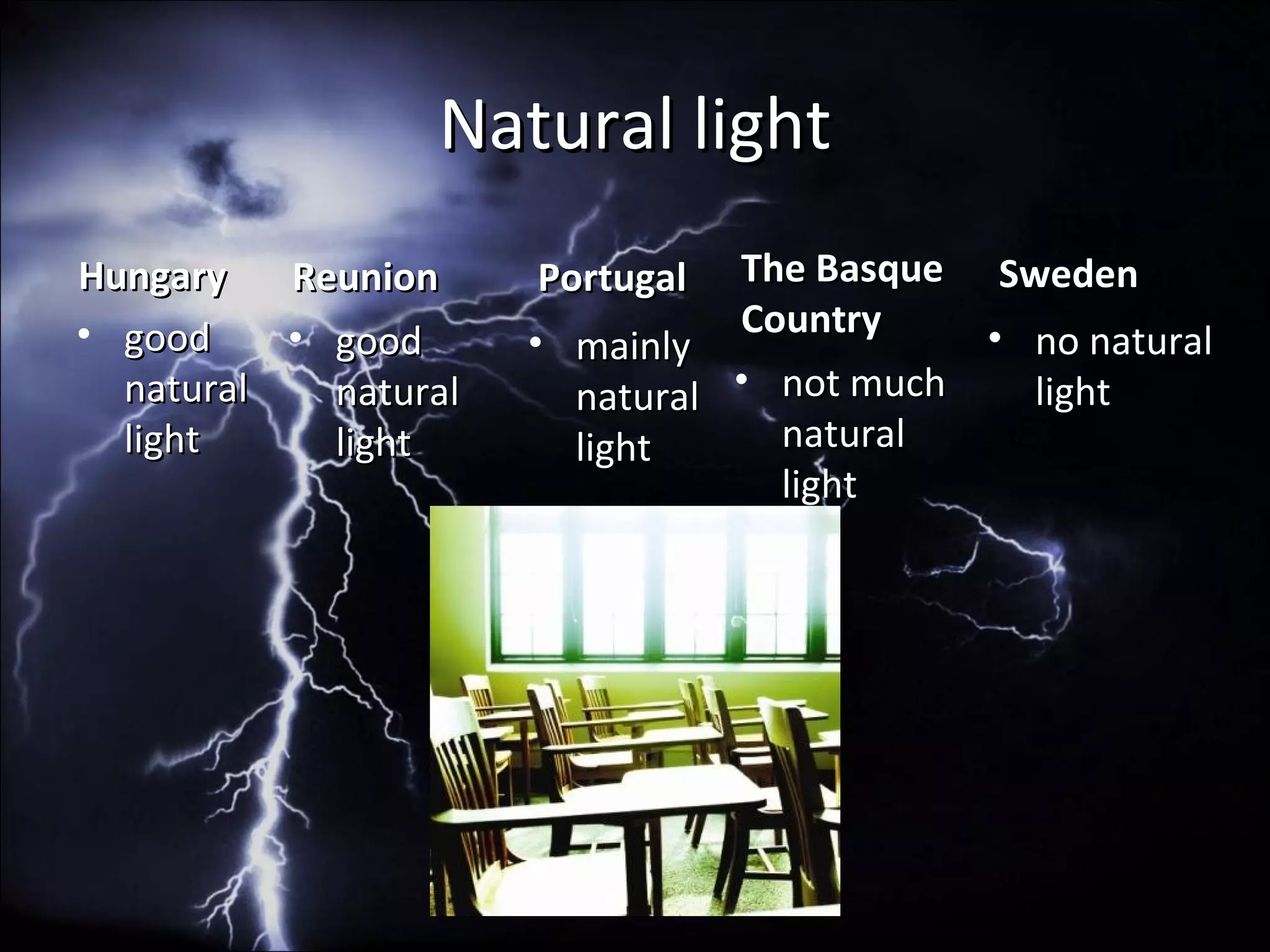 Natural light

Hungary
• good natural light

Reunion
• good natural light

Portugal
• mainly natural light

The Basque Country
• not much natural light

Sweden
• no natural light